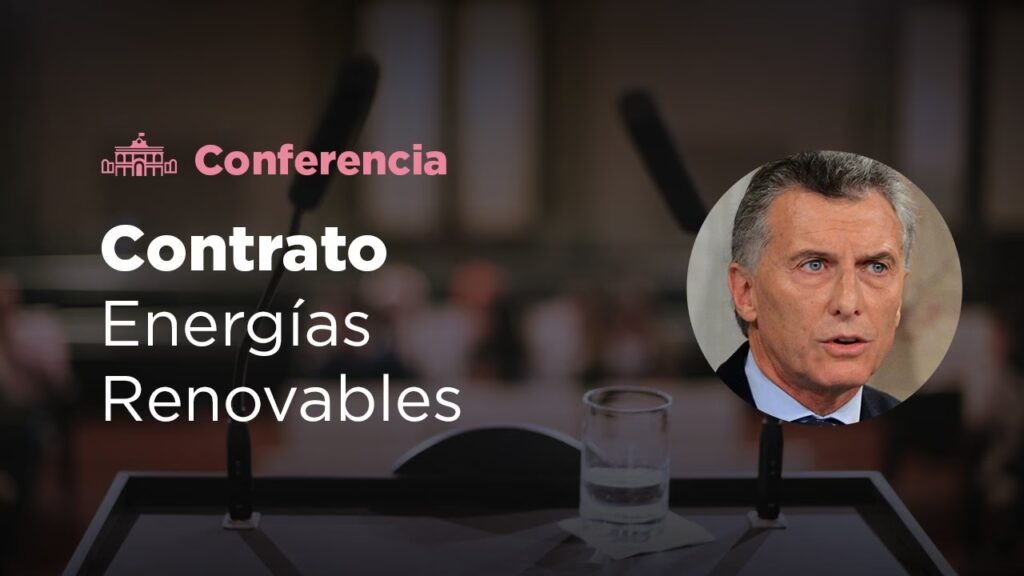 Conferencia

Contrato
Energías
Renovables